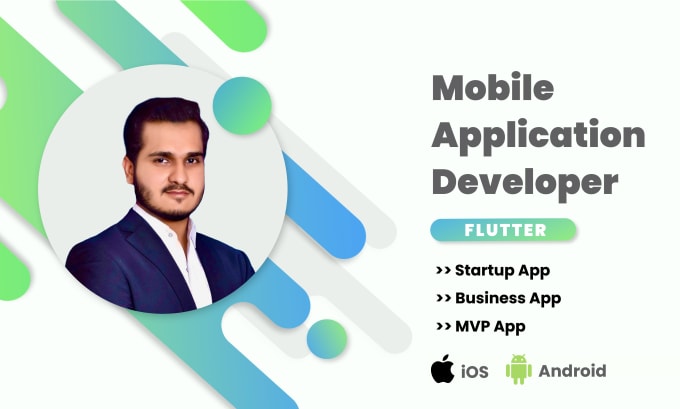 Mobile Application Developer

FLUTTER

>> Startup App
>> Business App
>> MVP App

iOS Android